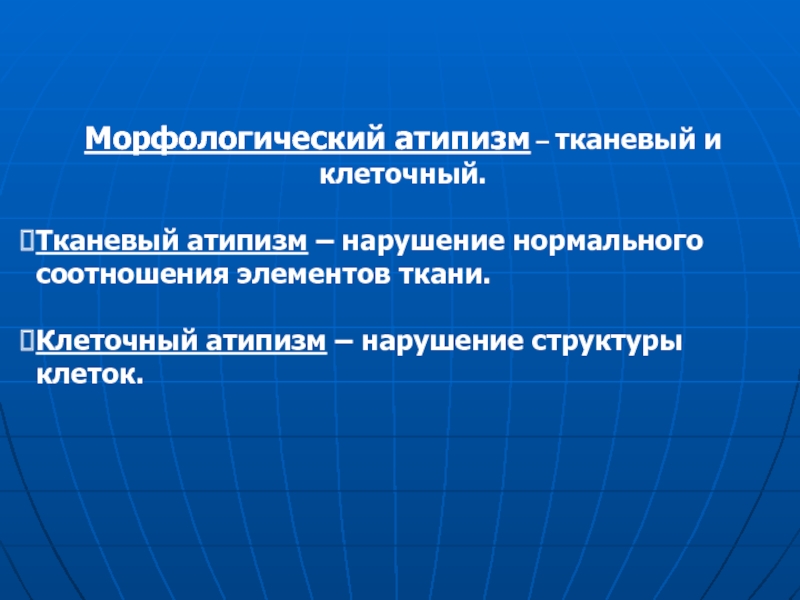 Морфологический атипизм – тканевый и клеточный.

Тканевый атипизм – нарушение нормального соотношения элементов ткани.

Клеточный атипизм – нарушение структуры клеток.